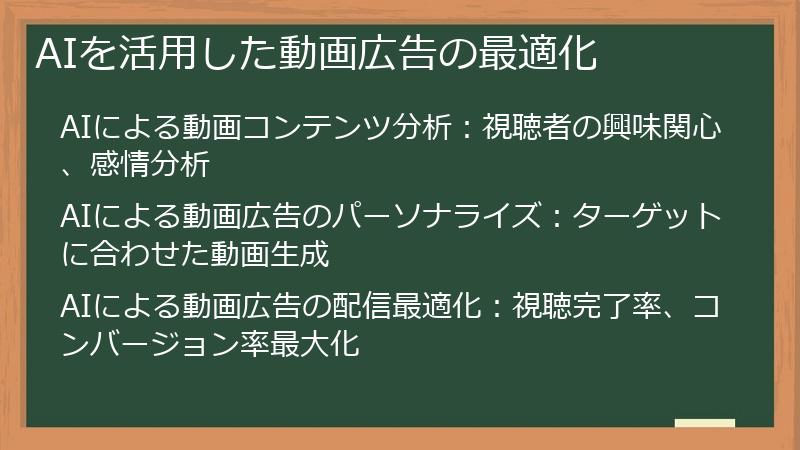 AIを活用した動画広告の最適化

AIによる動画コンテンツ分析：視聴者の興味関心、感情分析

AIによる動画広告のパーソナライズ：ターゲットに合わせた動画生成

AIによる動画広告の配信最適化：視聴完了率、コンバージョン率最大化